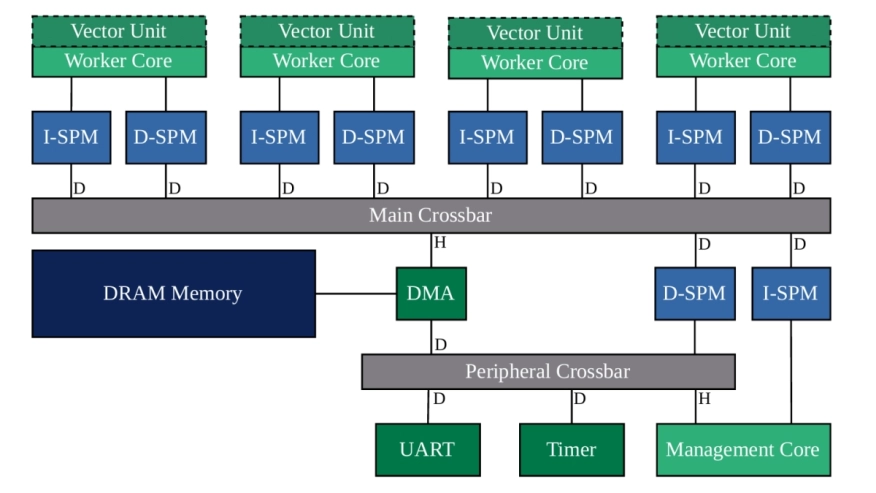 Vector Unit
Worker Core

Vector Unit
Worker Core

Vector Unit
Worker Core

Vector Unit
Worker Core

I-SPM D-SPM I-SPM D-SPM I-SPM D-SPM I-SPM D-SPM

D D D D D D D D

Main Crossbar

H D D

DRAM Memory

DMA

D-SPM

I-SPM

D

Peripheral Crossbar

D D H

UART

Timer

Management Core